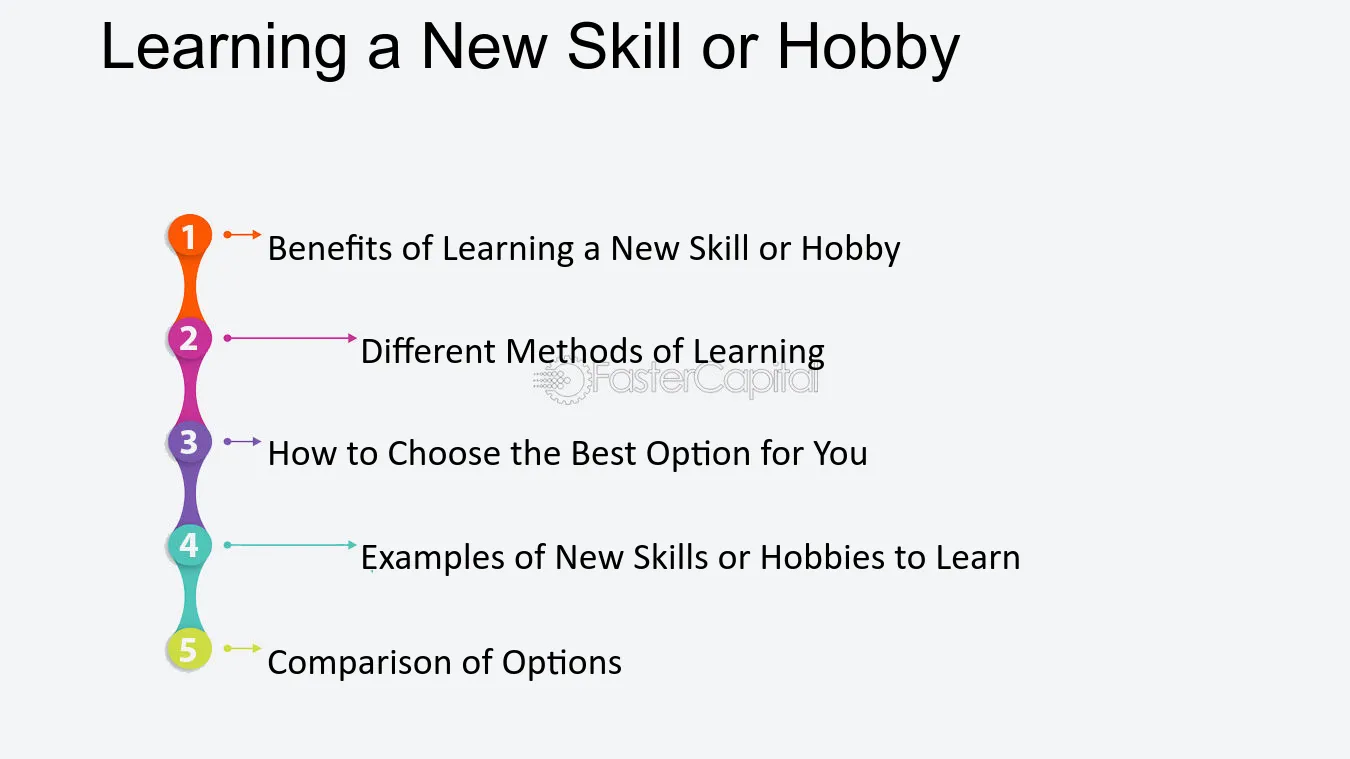 Learning a New Skill or Hobby

1 Benefits of Learning a New Skill or Hobby

2 Different Methods of Learning

3 How to Choose the Best Option for You

4 Examples of New Skills or Hobbies to Learn

5 Comparison of Options

FasterCapital